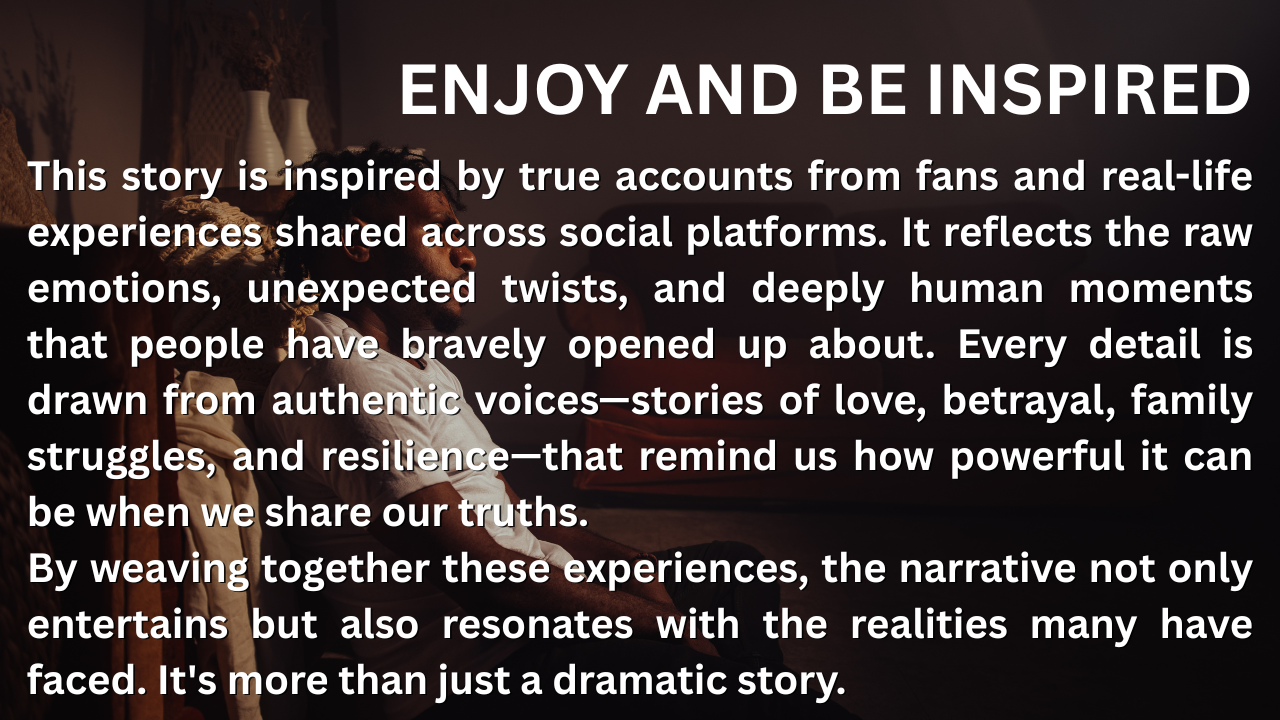 ENJOY AND BE INSPIRED

This story is inspired by true accounts from fans and real-life experiences shared across social platforms. It reflects the raw emotions, unexpected twists, and deeply human moments that people have bravely opened up about. Every detail is drawn from authentic voices—stories of love, betrayal, family struggles, and resilience—that remind us how powerful it can be when we share our truths.

By weaving together these experiences, the narrative not only entertains but also resonates with the realities many have faced. It's more than just a dramatic story.